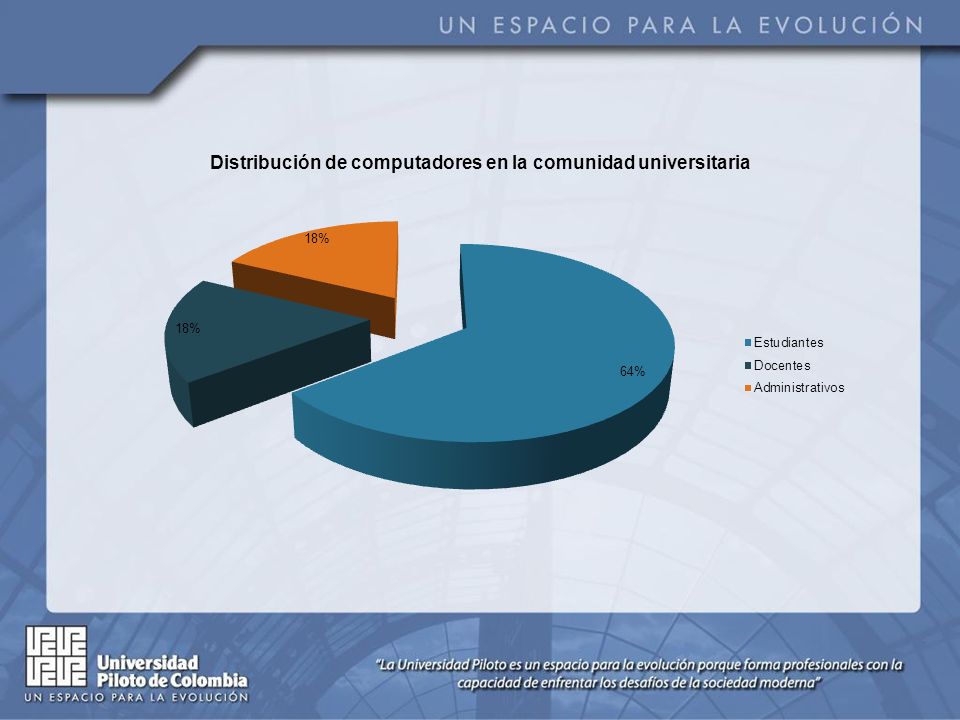 UN ESPACIO PARA LA EVOLUCIÓN

Distribución de computadores en la comunidad universitaria

18%

18%

64%

Estudiantes
Docentes
Administrativos

Universidad Piloto de Colombia
UN ESPACIO PARA LA EVOLUCIÓN

"La Universidad Piloto es un espacio para la evolución porque forma profesionales con la capacidad de enfrentar los desafíos de la sociedad moderna"